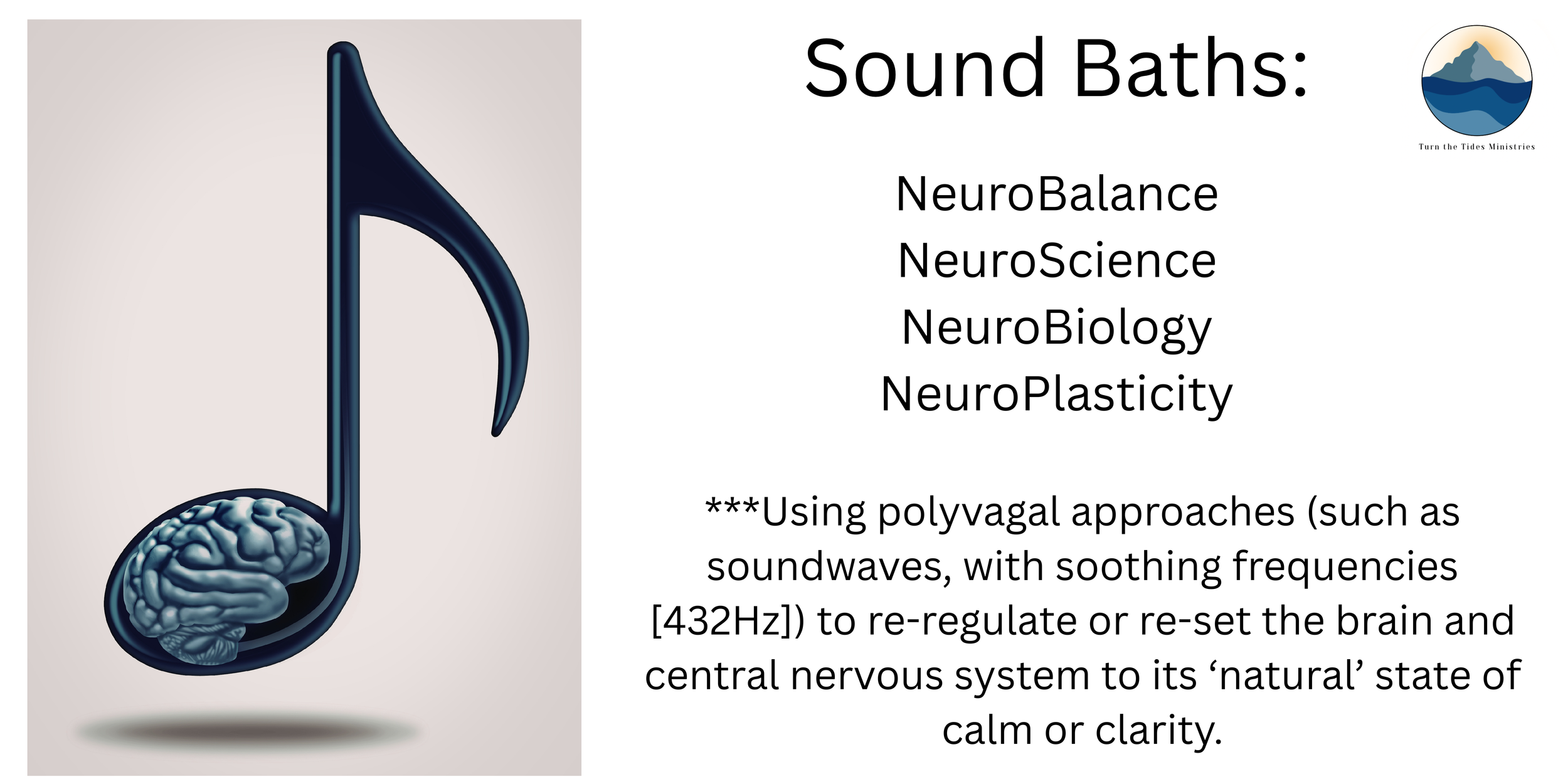 Sound Baths:

Turn the Tides Ministries

NeuroBalance
NeuroScience
NeuroBiology
NeuroPlasticity

***Using polyvagal approaches (such as soundwaves, with soothing frequencies [432Hz]) to re-regulate or re-set the brain and central nervous system to its ‘natural’ state of calm or clarity.